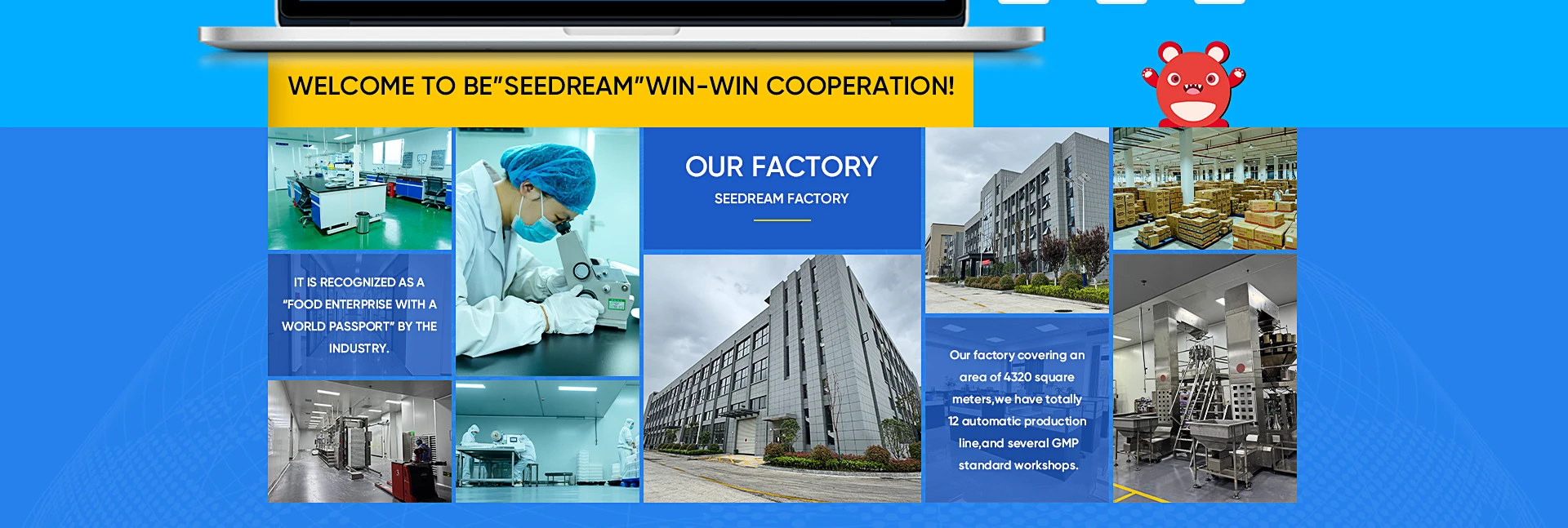 WELCOME TO BE"SEEDREAM"WIN-WIN COOPERATION!

OUR FACTORY

SEEDREAM FACTORY

IT IS RECOGNIZED AS A "FOOD ENTERPRISE WITH A WORLD PASSPORT" BY THE INDUSTRY.

Our factory covering an area of 4320 square meters,we have totally 12 automatic production line,and several GMP standard workshops.